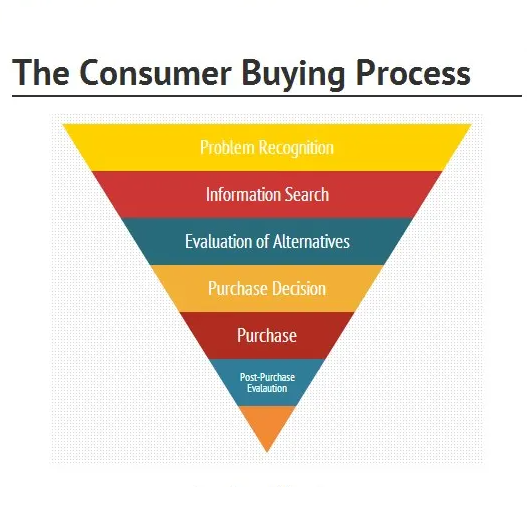 The Consumer Buying Process

Problem Recognition

Information Search

Evaluation of Alternatives

Purchase Decision

Purchase

Post-Purchase Evalaution